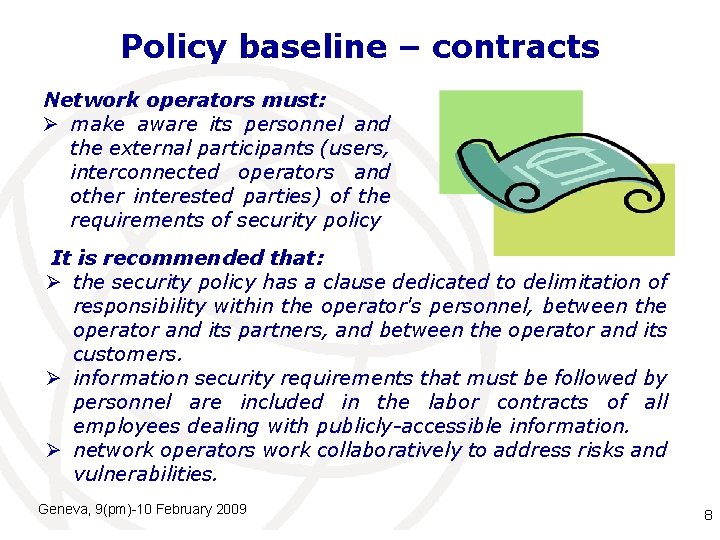 Policy baseline – contracts

Network operators must:

➢ make aware its personnel and the external participants (users, interconnected operators and other interested parties) of the requirements of security policy

It is recommended that:

➢ the security policy has a clause dedicated to delimitation of responsibility within the operator's personnel, between the operator and its partners, and between the operator and its customers.

➢ information security requirements that must be followed by personnel are included in the labor contracts of all employees dealing with publicly-accessible information.

➢ network operators work collaboratively to address risks and vulnerabilities.

Geneva, 9(pm)-10 February 2009

8